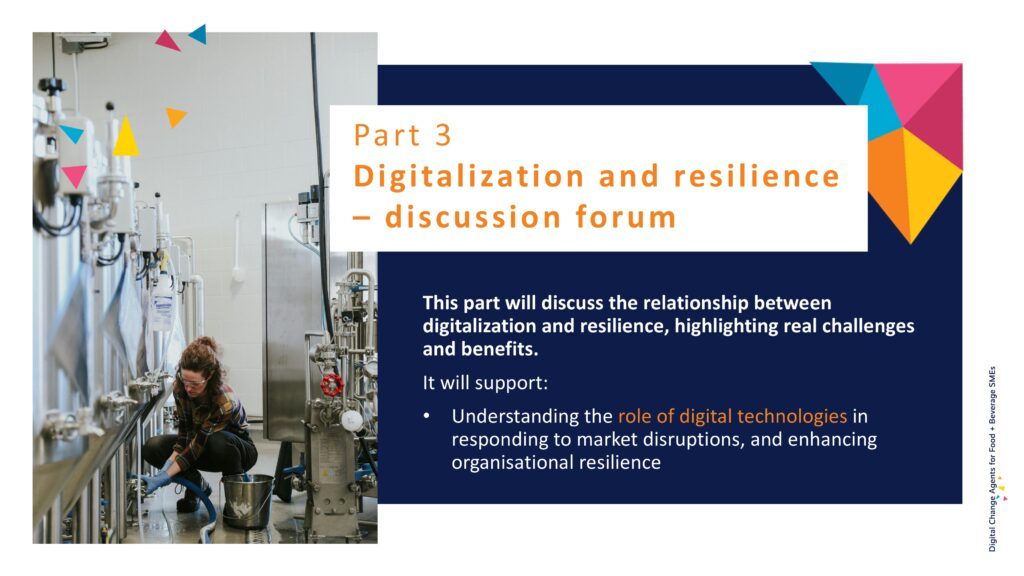 Part 3
Digitalization and resilience – discussion forum

This part will discuss the relationship between digitalization and resilience, highlighting real challenges and benefits.

It will support:

• Understanding the role of digital technologies in responding to market disruptions, and enhancing organisational resilience

Digital Change Agents for Food + Beverage SMEs